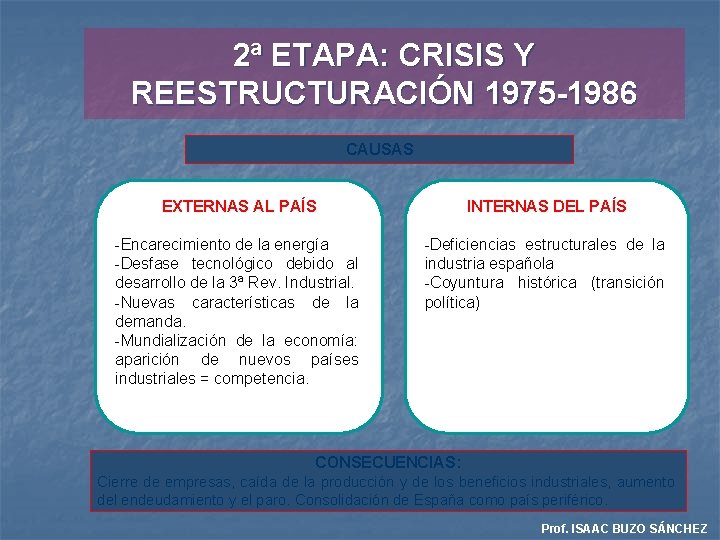 2ª ETAPA: CRISIS Y REESTRUCTURACIÓN 1975-1986

CAUSAS

EXTERNAS AL PAÍS

-Encarecimiento de la energía
-Desfase tecnológico debido al desarrollo de la 3ª Rev. Industrial.
-Nuevas características de la demanda.
-Mundialización de la economía: aparición de nuevos países industriales = competencia.

INTERNAS DEL PAÍS

-Deficiencias estructurales de la industria española
-Coyuntura histórica (transición política)

CONSECUENCIAS:
Cierre de empresas, caída de la producción y de los beneficios industriales, aumento del endeudamiento y el paro. Consolidación de España como país periférico.

Prof. ISAAC BUZO SÁNCHEZ